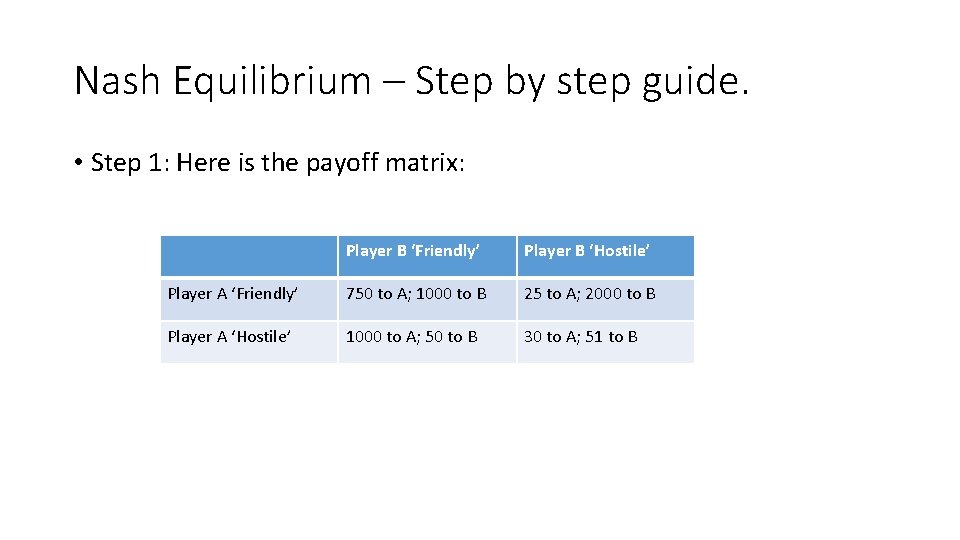 Nash Equilibrium – Step by step guide.

• Step 1: Here is the payoff matrix:

| | Player B ‘Friendly’ | Player B ‘Hostile’ |
|---|---|---|
| Player A ‘Friendly’ | 750 to A; 1000 to B | 25 to A; 2000 to B |
| Player A ‘Hostile’ | 1000 to A; 50 to B | 30 to A; 51 to B |